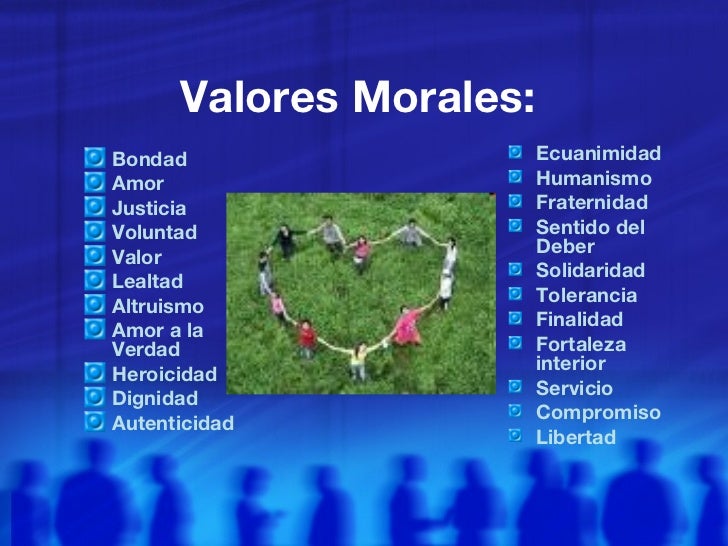 Valores Morales:

Bondad
Amor
Justicia
Voluntad
Valor
Lealtad
Altruismo
Amor a la Verdad
Heroicidad
Dignidad
Autenticidad

Ecuanimidad
Humanismo
Fraternidad
Sentido del Deber
Solidaridad
Tolerancia
Finalidad
Fortaleza interior
Servicio
Compromiso
Libertad